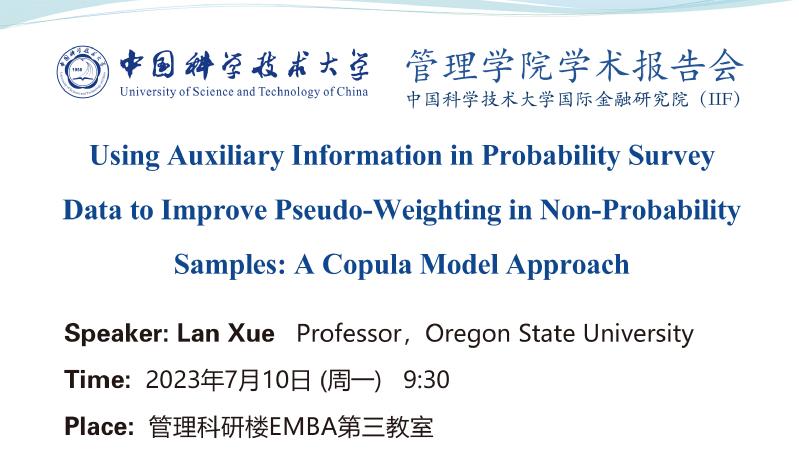 中国科学技术大学
University of Science and Technology of China

管理学院学术报告会
中国科学技术大学国际金融研究院（IIF）

Using Auxiliary Information in Probability Survey Data to Improve Pseudo-Weighting in Non-Probability Samples: A Copula Model Approach

Speaker: Lan Xue   Professor，Oregon State University

Time: 2023年7月10日 (周一)   9:30

Place: 管理科研楼EMBA第三教室